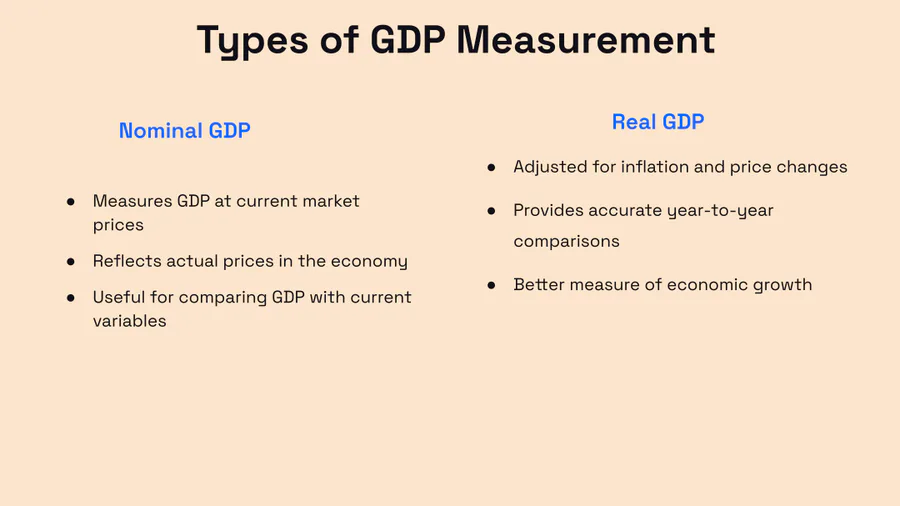 Types of GDP Measurement

Nominal GDP

- Measures GDP at current market prices
- Reflects actual prices in the economy
- Useful for comparing GDP with current variables

Real GDP

- Adjusted for inflation and price changes
- Provides accurate year-to-year comparisons
- Better measure of economic growth